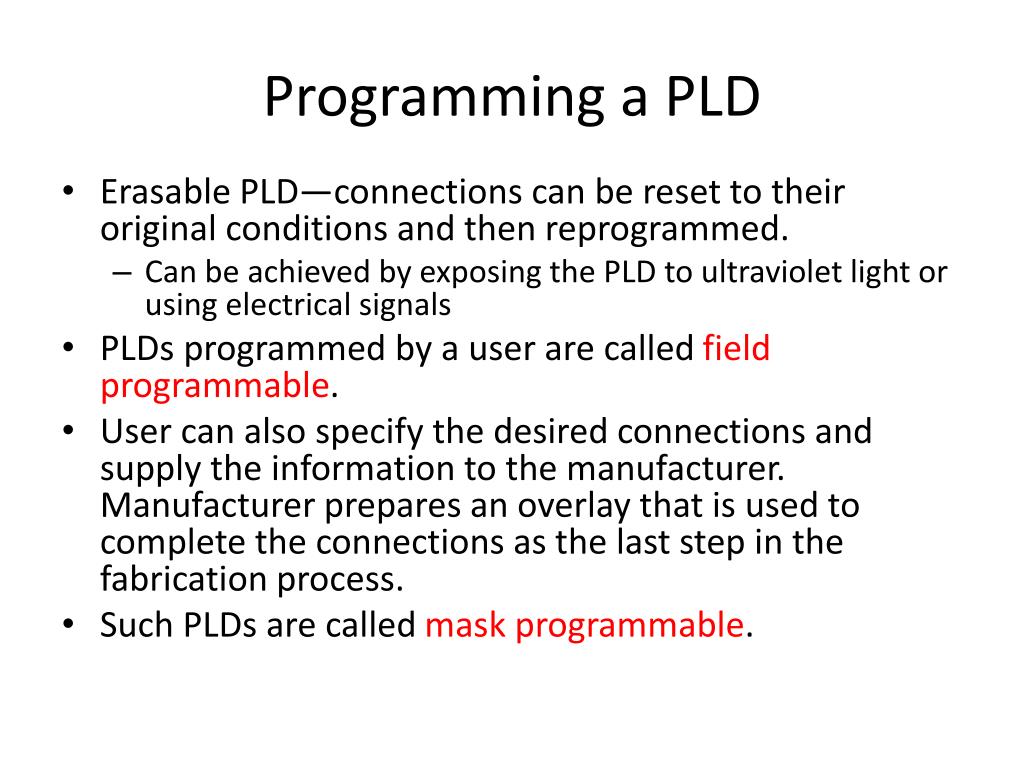 Programming a PLD

• Erasable PLD—connections can be reset to their original conditions and then reprogrammed.
– Can be achieved by exposing the PLD to ultraviolet light or using electrical signals
• PLDs programmed by a user are called field programmable.
• User can also specify the desired connections and supply the information to the manufacturer. Manufacturer prepares an overlay that is used to complete the connections as the last step in the fabrication process.
• Such PLDs are called mask programmable.